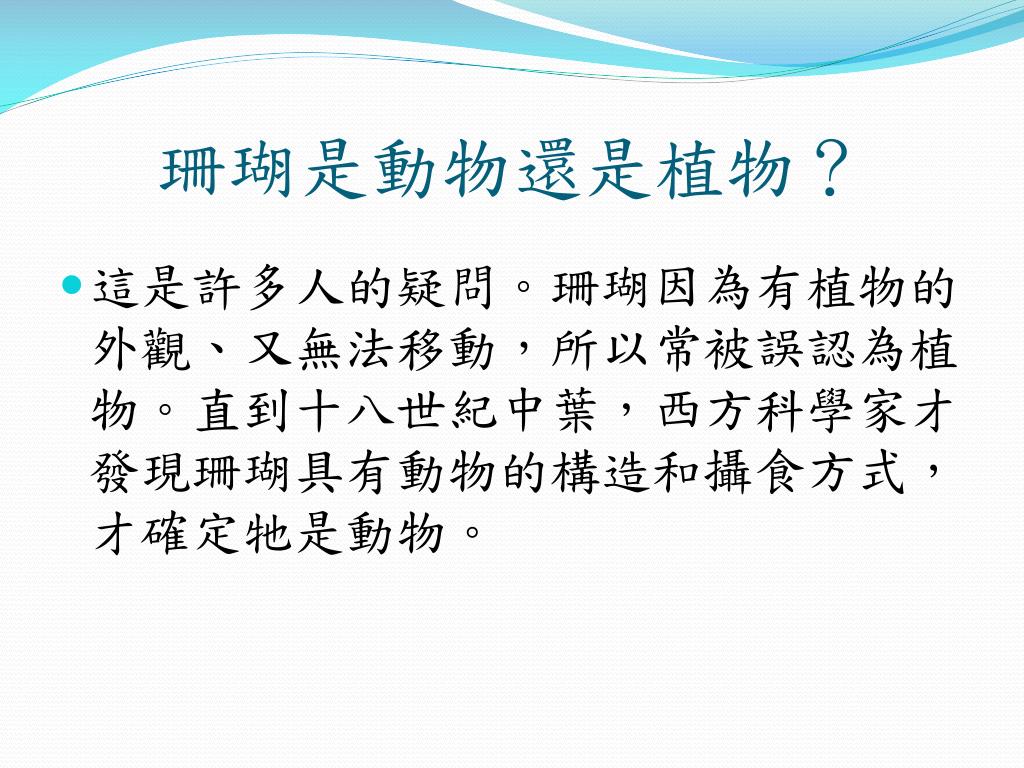 珊瑚是動物還是植物？

這是許多人的疑問。珊瑚因為有植物的外觀、又無法移動，所以常被誤認為植物。直到十八世紀中葉，西方科學家才發現珊瑚具有動物的構造和攝食方式，才確定牠是動物。